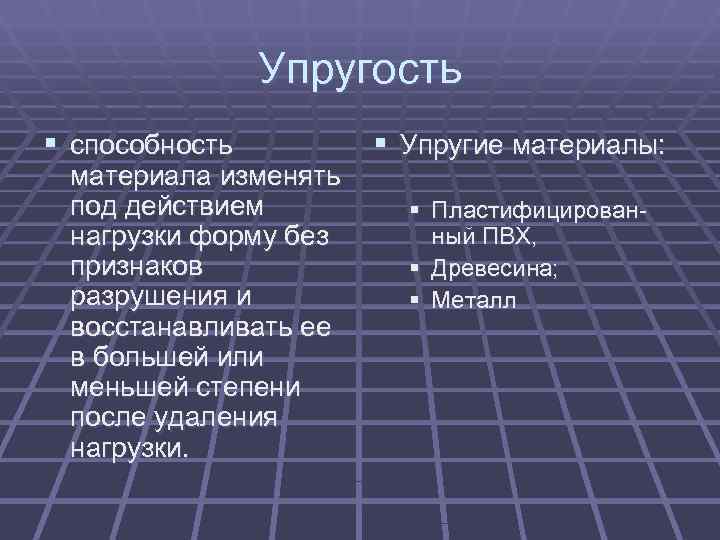 Упругость

▪ способность материала изменять под действием нагрузки форму без признаков разрушения и восстанавливать ее в большей или меньшей степени после удаления нагрузки.

▪ Упругие материалы:

▪ Пластифицированный ПВХ,
▪ Древесина;
▪ Металл